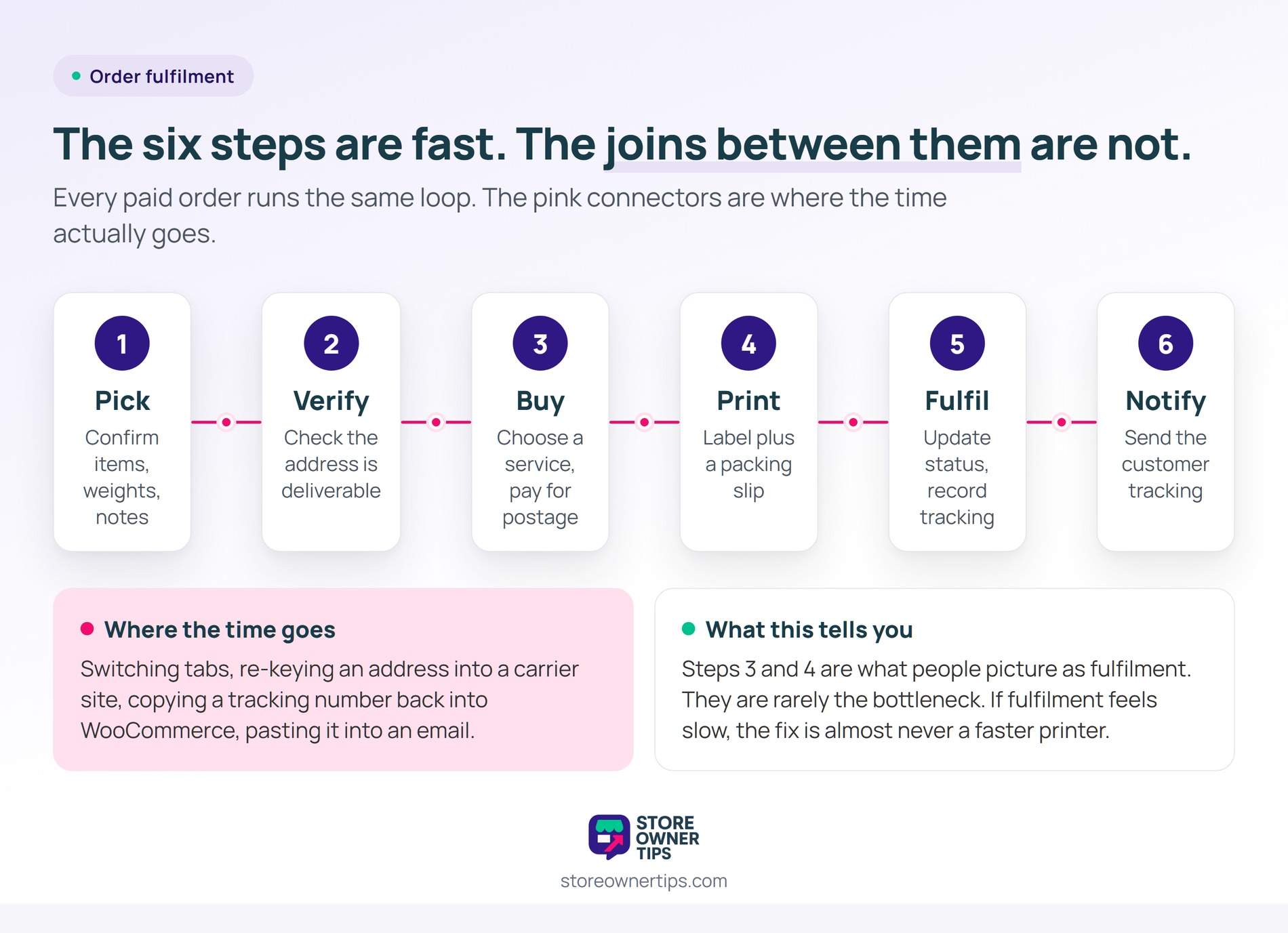 Order fulfilment

The six steps are fast. The joins between them are not.

Every paid order runs the same loop. The pink connectors are where the time actually goes.

1
Pick
Confirm items, weights, notes

2
Verify
Check the address is deliverable

3
Buy
Choose a service, pay for postage

4
Print
Label plus a packing slip

5
Fulfil
Update status, record tracking

6
Notify
Send the customer tracking

Where the time goes
Switching tabs, re-keying an address into a carrier site, copying a tracking number back into WooCommerce, pasting it into an email.

What this tells you
Steps 3 and 4 are what people picture as fulfilment. They are rarely the bottleneck. If fulfilment feels slow, the fix is almost never a faster printer.

STORE OWNER TIPS
storeownertips.com